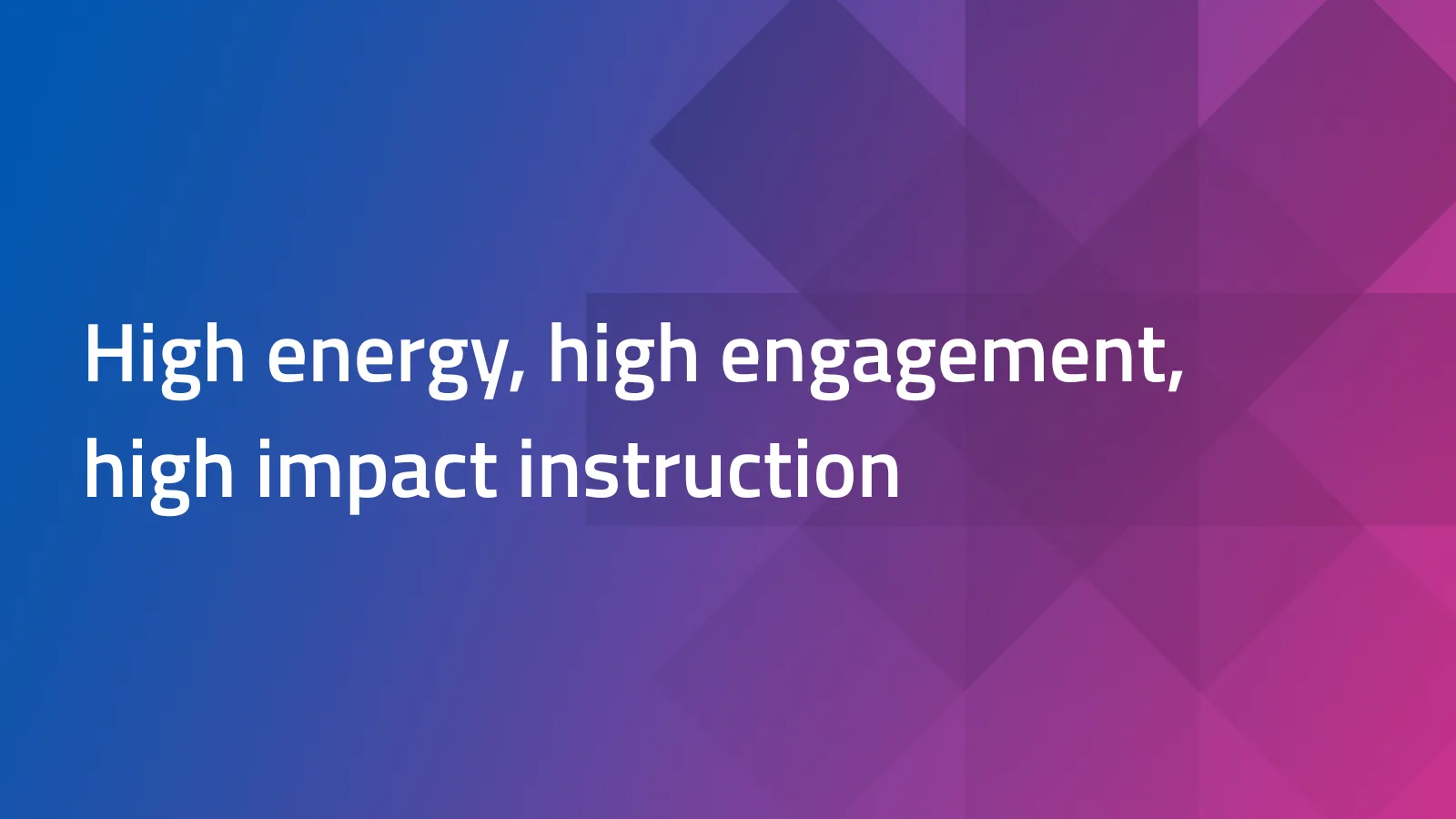 High energy, high engagement, high impact instruction